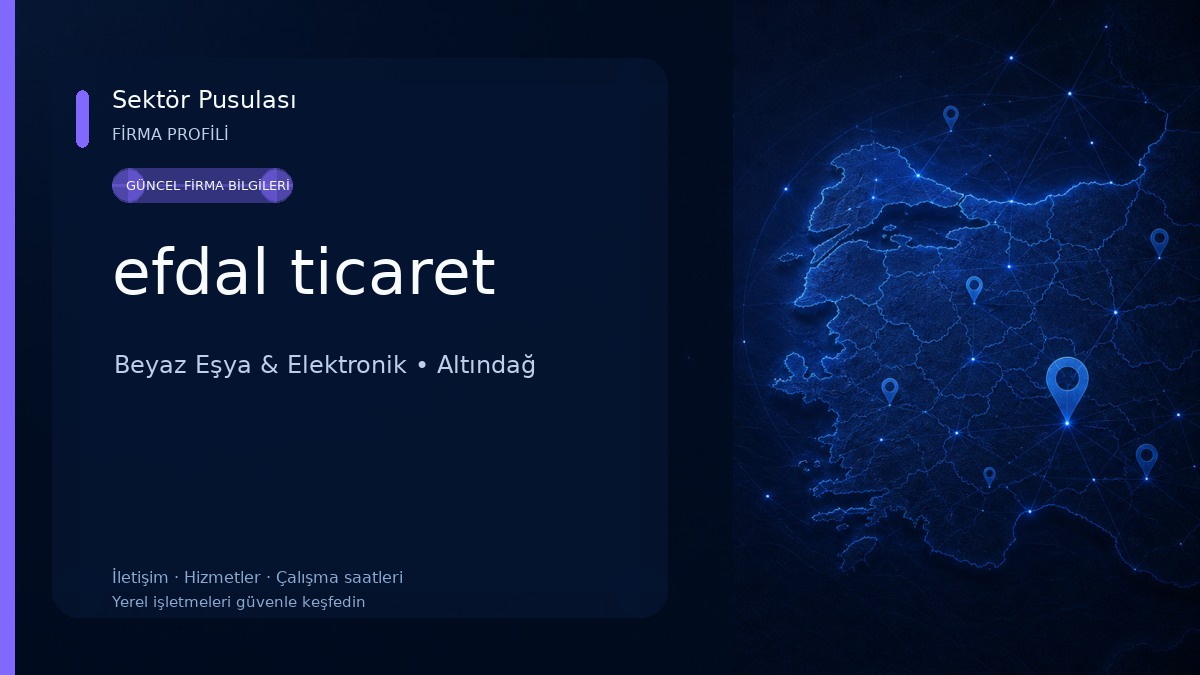 Sektör Pusulası
FİRMA PROFİLİ

GÜNCEL FİRMA BİLGİLERİ

efdal ticaret

Beyaz Eşya & Elektronik • Altındağ

İletişim · Hizmetler · Çalışma saatleri
Yerel işletmeleri güvenle keşfedin